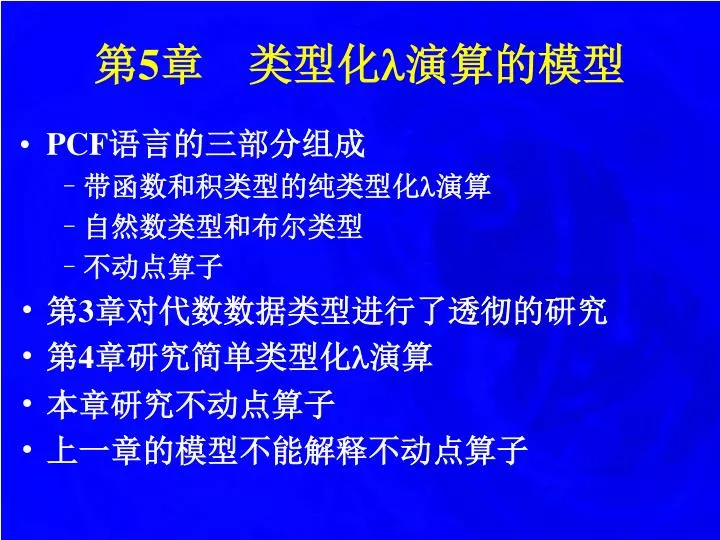 第5章　类型化λ演算的模型

• PCF语言的三部分组成
 – 带函数和积类型的纯类型化λ演算
 – 自然数类型和布尔类型
 – 不动点算子
• 第3章对代数数据类型进行了透彻的研究
• 第4章研究简单类型化λ演算
• 本章研究不动点算子
• 上一章的模型不能解释不动点算子